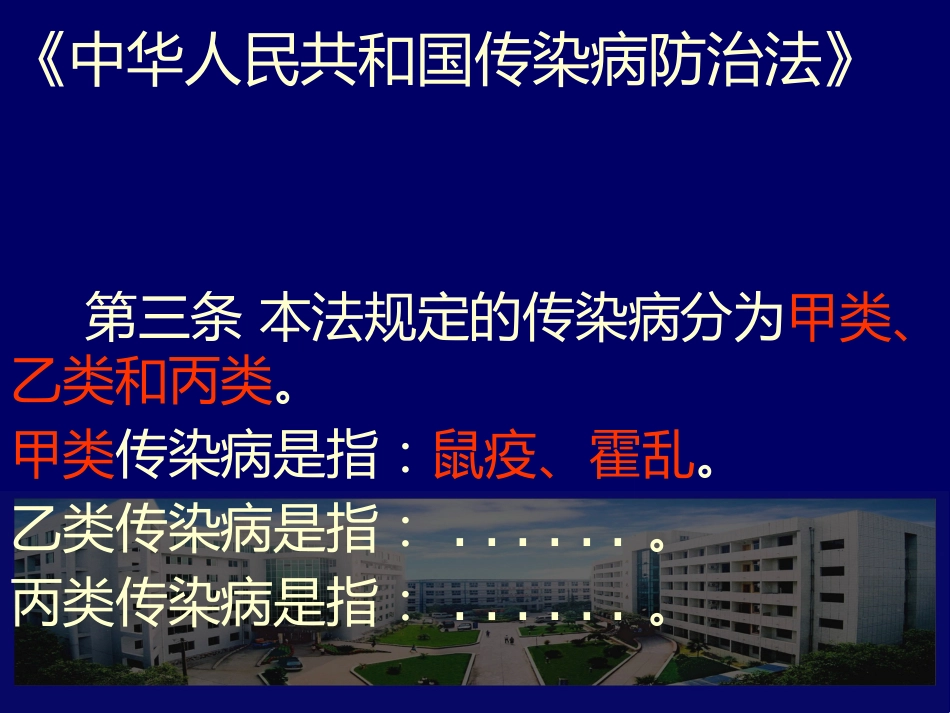 《中华人民共和国传染病防治法》

第三条 本法规定的传染病分为甲类、乙类和丙类。

甲类传染病是指：鼠疫、霍乱。

乙类传染病是指：……。

丙类传染病是指：……。